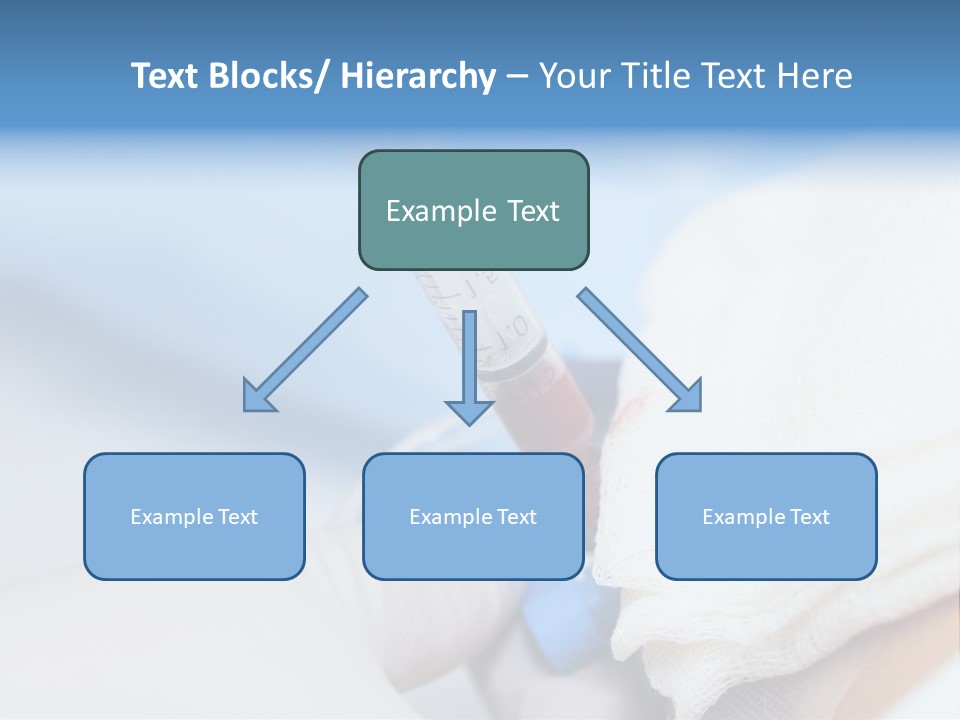 Text Blocks/ Hierarchy – Your Title Text Here

Example Text

Example Text

Example Text

Example Text